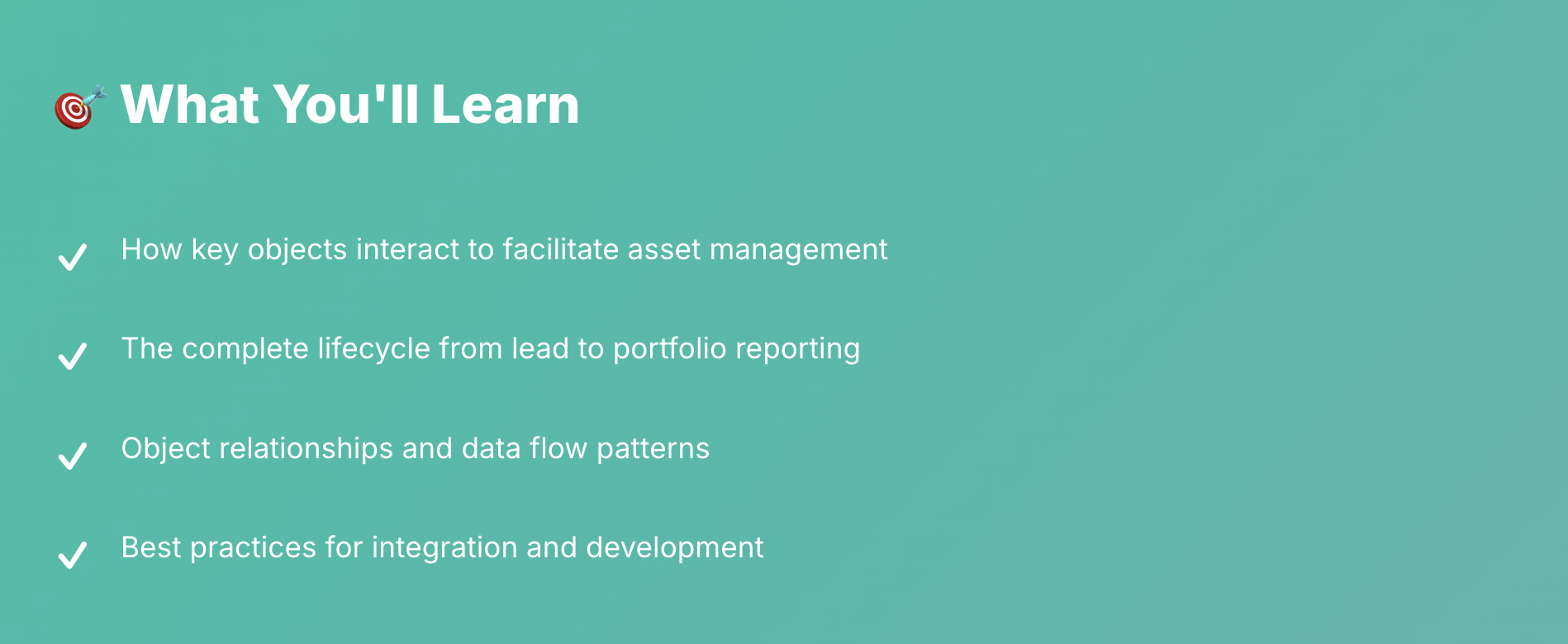 🎯 What You'll Learn

✓ How key objects interact to facilitate asset management

✓ The complete lifecycle from lead to portfolio reporting

✓ Object relationships and data flow patterns

✓ Best practices for integration and development